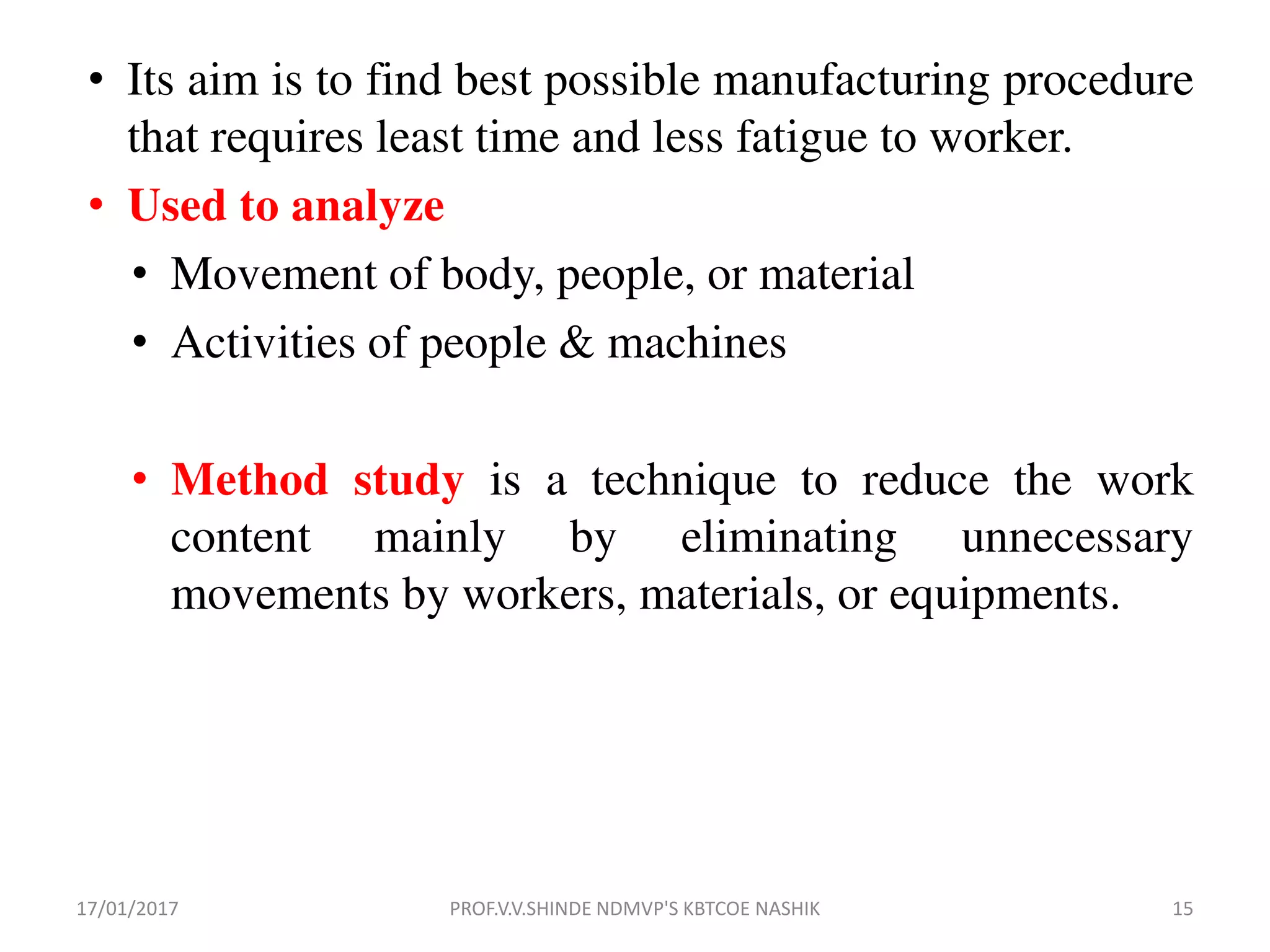 • Its aim is to find best possible manufacturing procedure that requires least time and less fatigue to worker.

• Used to analyze

• Movement of body, people, or material

• Activities of people & machines

• Method study is a technique to reduce the work content mainly by eliminating unnecessary movements by workers, materials, or equipments.

17/01/2017 PROF.V.V.SHINDE NDMVP'S KBTCOE NASHIK 15